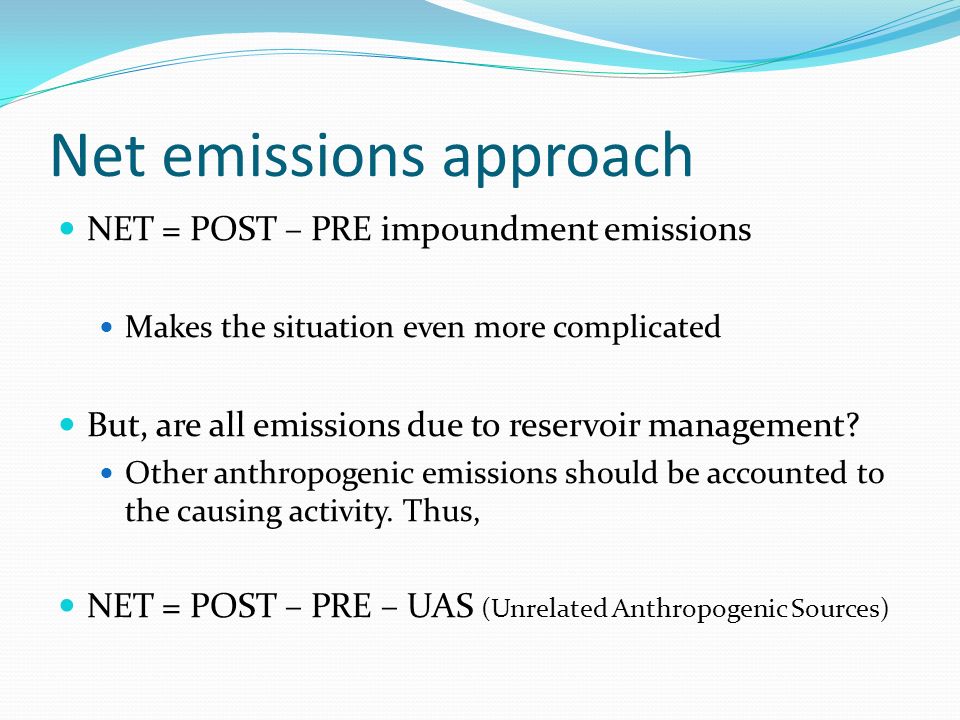 Net emissions approach

NET = POST – PRE impoundment emissions

Makes the situation even more complicated

But, are all emissions due to reservoir management?

Other anthropogenic emissions should be accounted to the causing activity. Thus,

NET = POST – PRE – UAS (Unrelated Anthropogenic Sources)